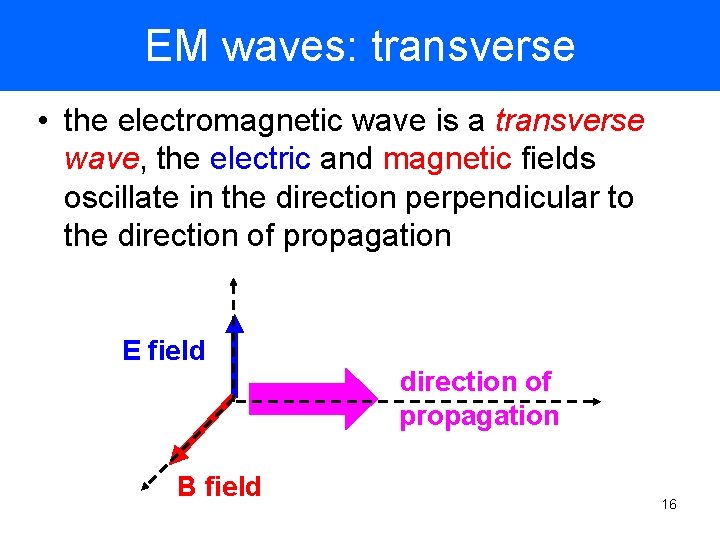 EM waves: transverse

• the electromagnetic wave is a transverse wave, the electric and magnetic fields oscillate in the direction perpendicular to the direction of propagation

E field

direction of propagation

B field

16